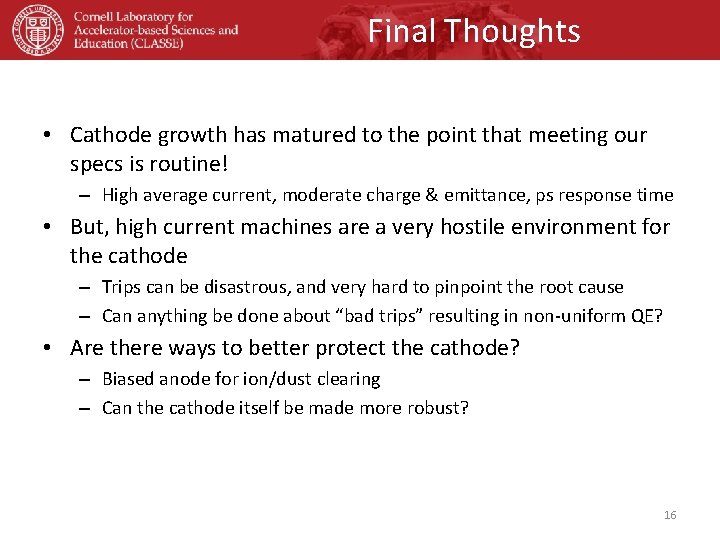 Cornell Laboratory for Accelerator-based Sciences and Education (CLASSE)

Final Thoughts

• Cathode growth has matured to the point that meeting our specs is routine!
– High average current, moderate charge & emittance, ps response time
• But, high current machines are a very hostile environment for the cathode
– Trips can be disastrous, and very hard to pinpoint the root cause
– Can anything be done about “bad trips” resulting in non-uniform QE?
• Are there ways to better protect the cathode?
– Biased anode for ion/dust clearing
– Can the cathode itself be made more robust?

16